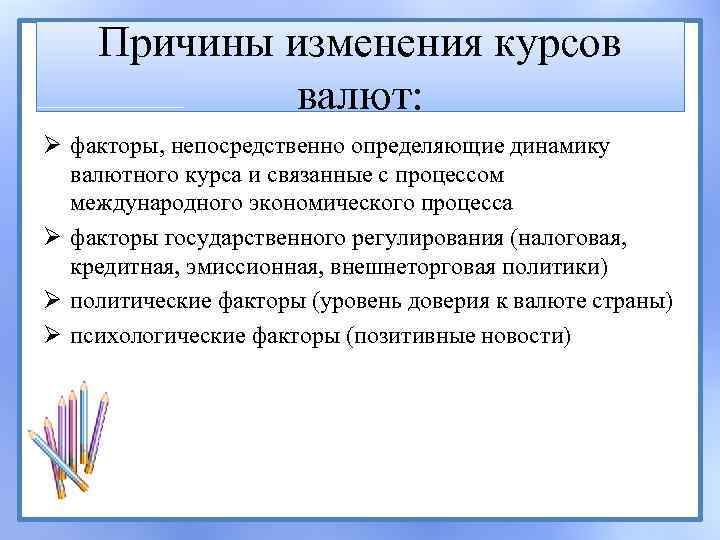 Причины изменения курсов валют:

➢ факторы, непосредственно определяющие динамику валютного курса и связанные с процессом международного экономического процесса

➢ факторы государственного регулирования (налоговая, кредитная, эмиссионная, внешнеторговая политики)

➢ политические факторы (уровень доверия к валюте страны)

➢ психологические факторы (позитивные новости)